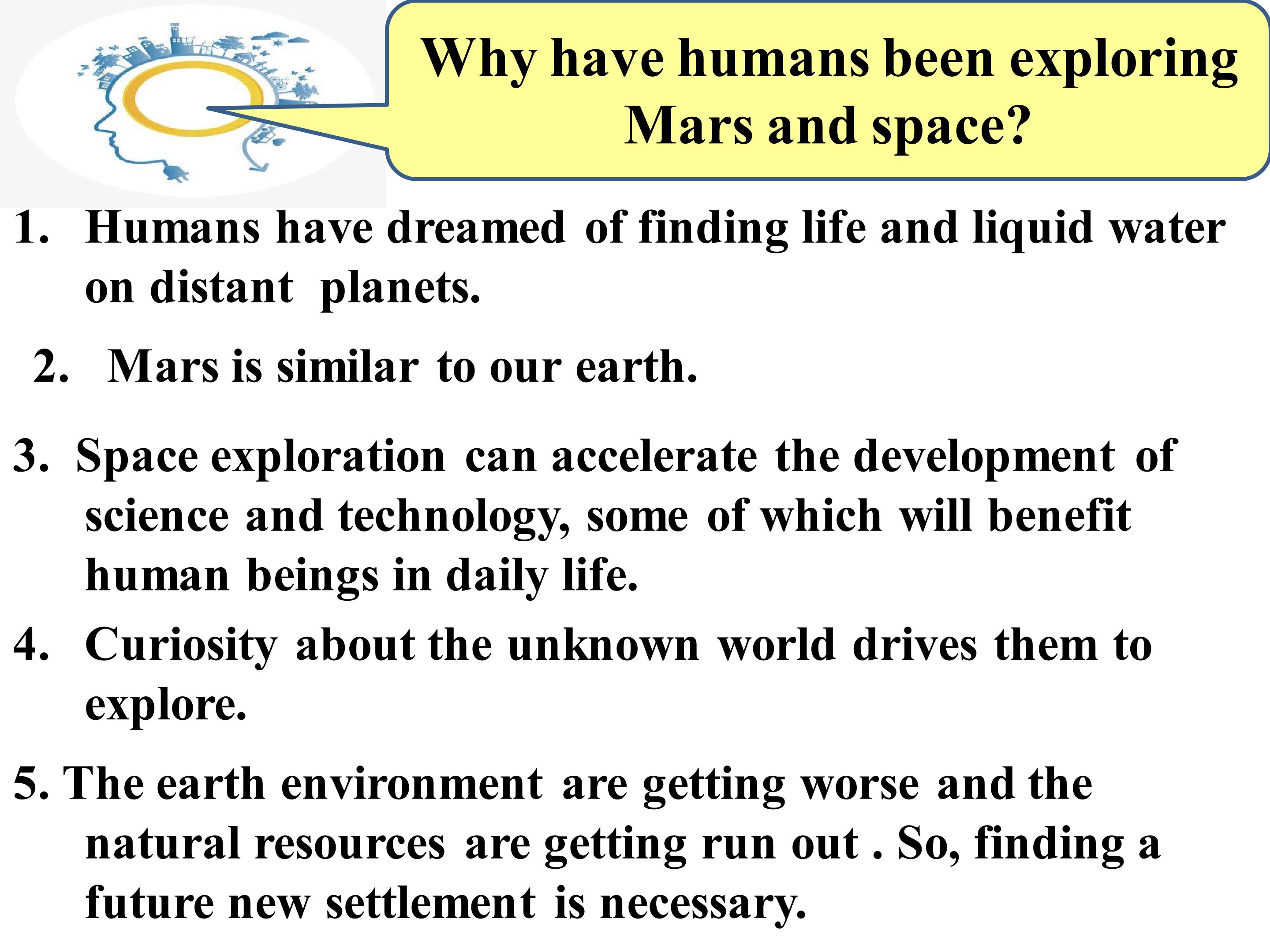 Why have humans been exploring Mars and space?

1. Humans have dreamed of finding life and liquid water on distant planets.

2. Mars is similar to our earth.

3. Space exploration can accelerate the development of science and technology, some of which will benefit human beings in daily life.

4. Curiosity about the unknown world drives them to explore.

5. The earth environment are getting worse and the natural resources are getting run out . So, finding a future new settlement is necessary.